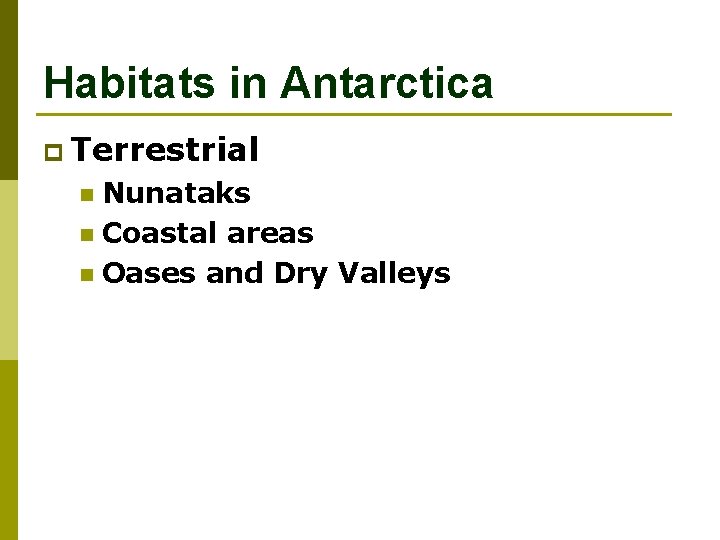 Habitats in Antarctica

Terrestrial

Nunataks

Coastal areas

Oases and Dry Valleys